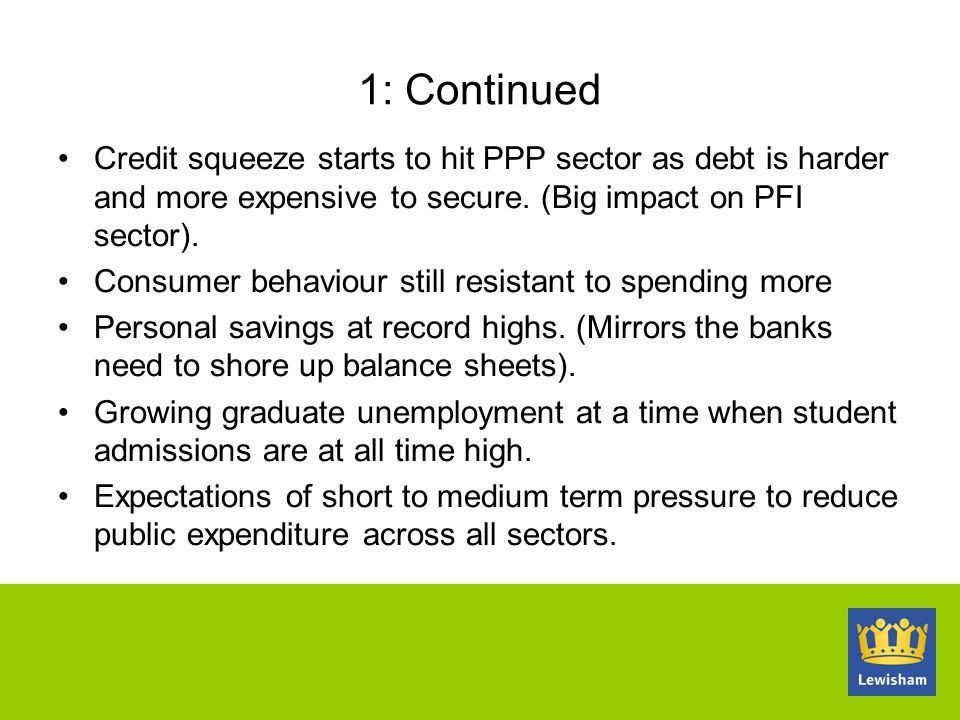 1: Continued

• Credit squeeze starts to hit PPP sector as debt is harder and more expensive to secure. (Big impact on PFI sector).
• Consumer behaviour still resistant to spending more
• Personal savings at record highs. (Mirrors the banks need to shore up balance sheets).
• Growing graduate unemployment at a time when student admissions are at all time high.
• Expectations of short to medium term pressure to reduce public expenditure across all sectors.

Lewisham